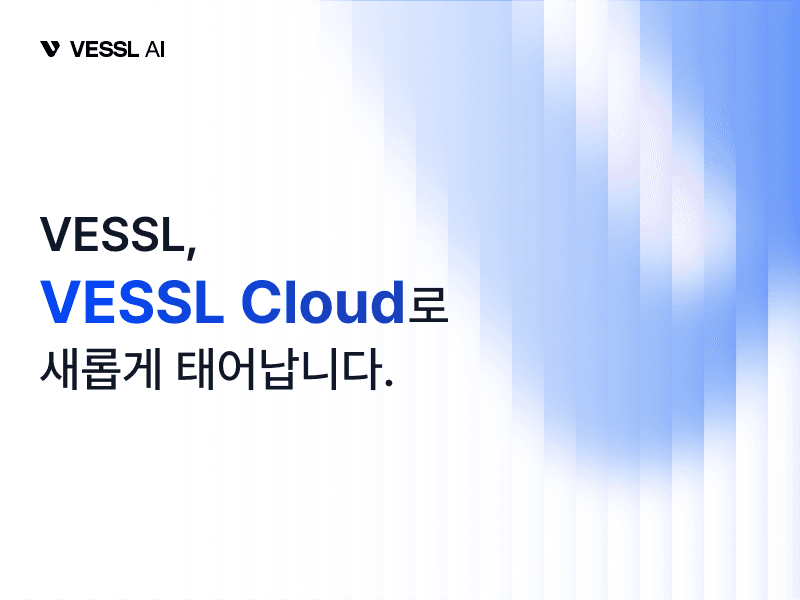 VESSL AI

VESSL,
VESSL Cloud로
새롭게 태어납니다.